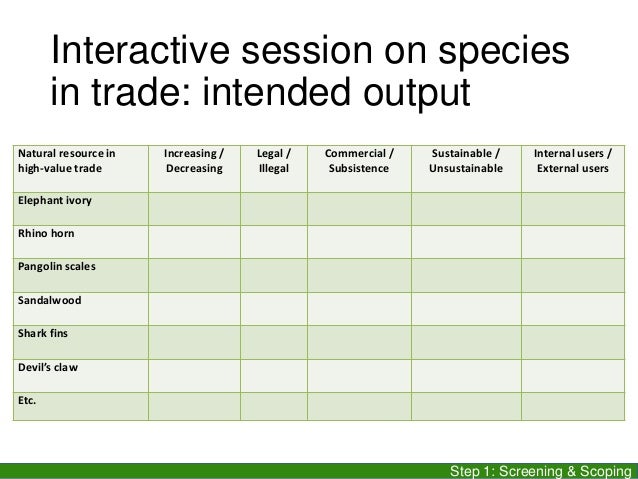 Interactive session on species in trade: intended output

| Natural resource in high-value trade | Increasing / Decreasing | Legal / Illegal | Commercial / Subsistence | Sustainable / Unsustainable | Internal users / External users |
|---|---|---|---|---|---|
| Elephant ivory | | | | | |
| Rhino horn | | | | | |
| Pangolin scales | | | | | |
| Sandalwood | | | | | |
| Shark fins | | | | | |
| Devil's claw | | | | | |
| Etc. | | | | | |

Step 1: Screening & Scoping